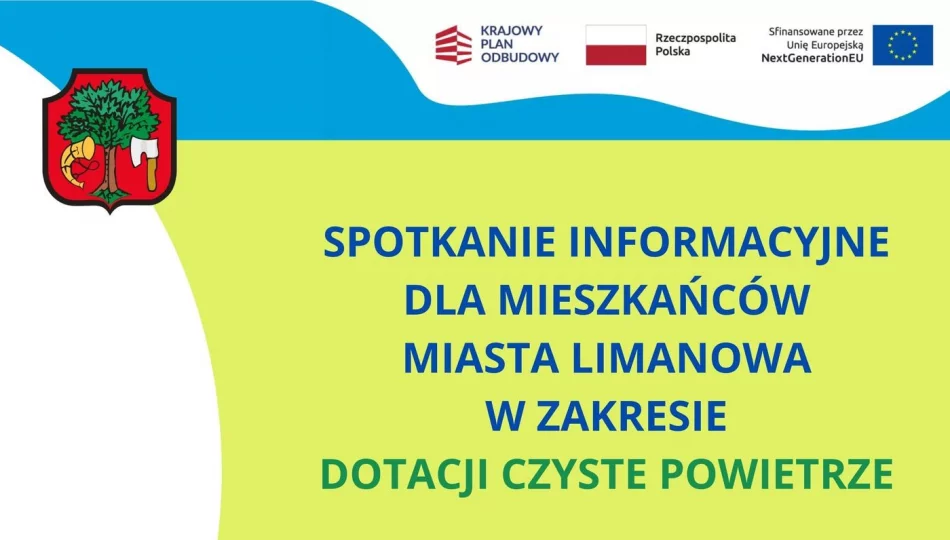 KRAJOWY PLAN ODBUDOWY

Rzeczpospolita Polska

Sfinansowane przez Unię Europejską NextGenerationEU

SPOTKANIE INFORMACYJNE DLA MIESZKAŃCÓW MIASTA LIMANOWA W ZAKRESIE DOTACJI CZYSTE POWIETRZE